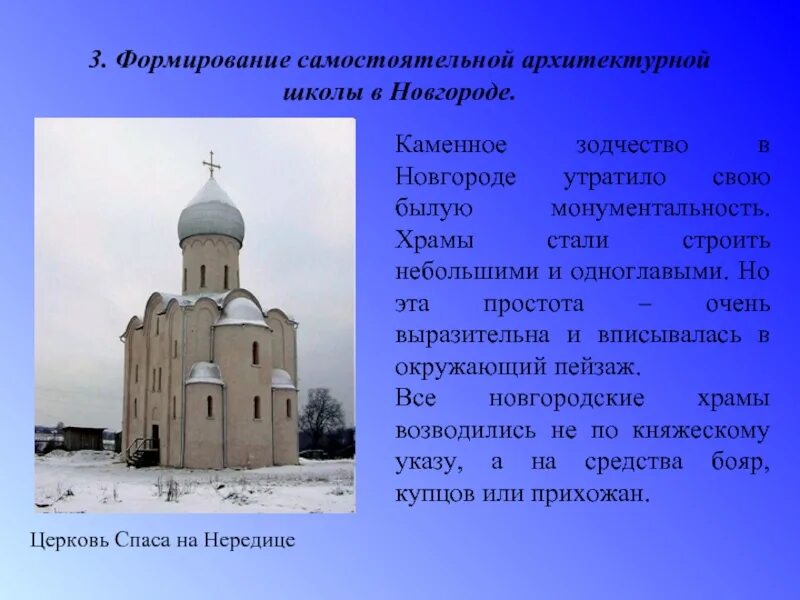 3. Формирование самостоятельной архитектурной школы в Новгороде.

Каменное зодчество в Новгороде утратило свою былую монументальность. Храмы стали строить небольшими и одноглавыми. Но эта простота – очень выразительна и вписывалась в окружающий пейзаж.
Все новгородские храмы возводились не по княжескому указу, а на средства бояр, купцов или прихожан.

Церковь Спаса на Нередице